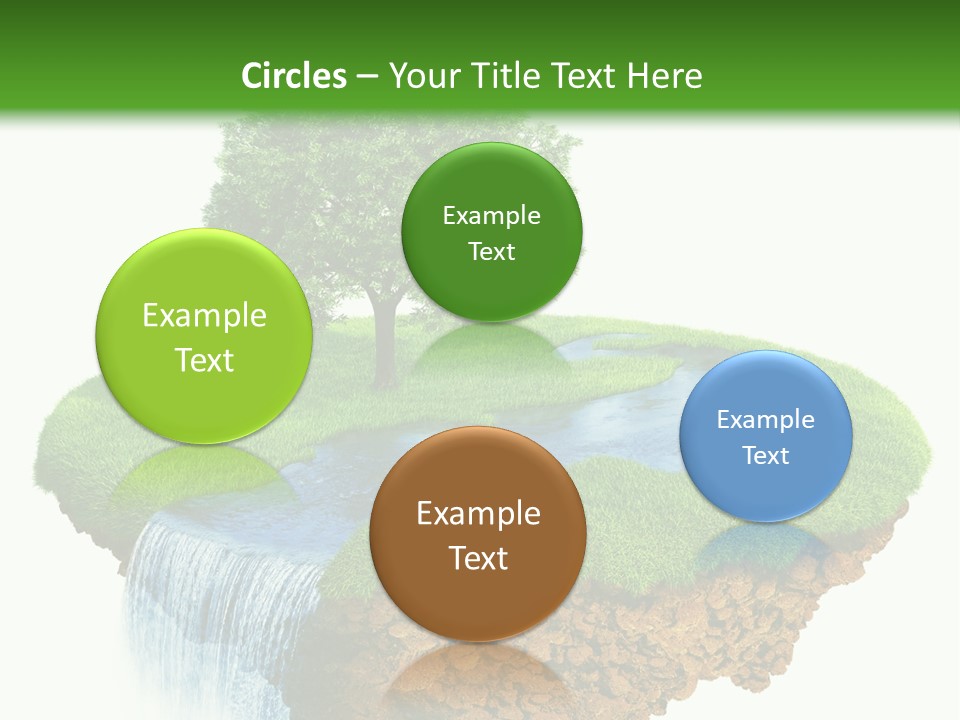 Circles – Your Title Text Here

Example Text

Example Text

Example Text

Example Text